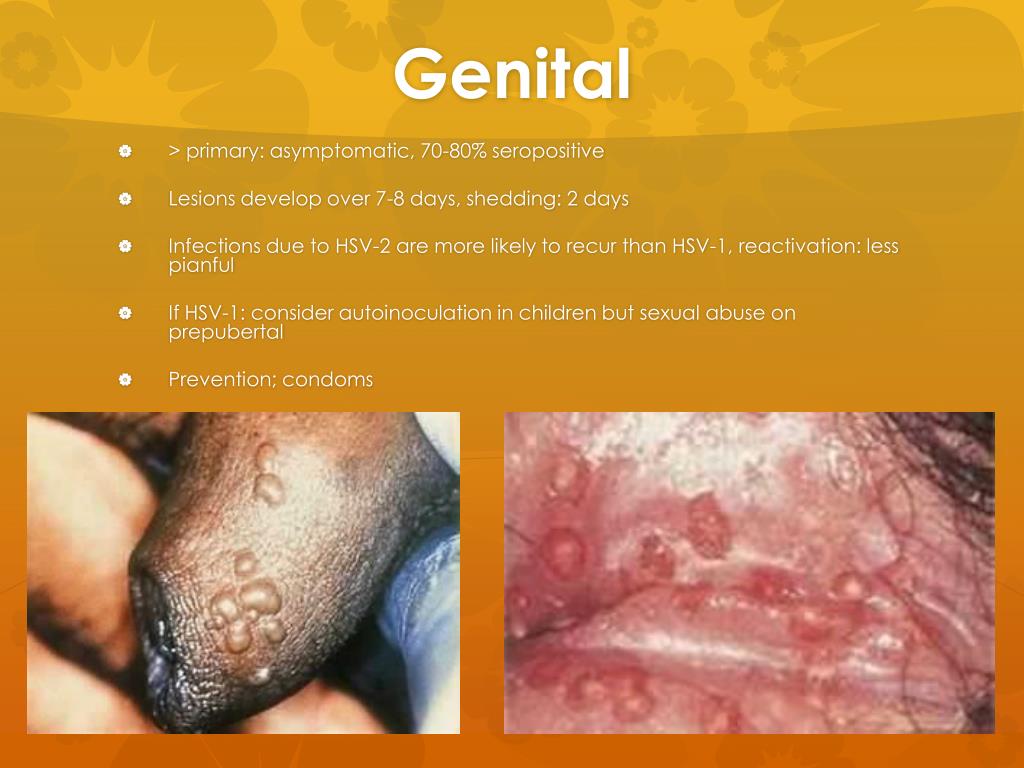 Genital

> primary: asymptomatic, 70-80% seropositive

Lesions develop over 7-8 days, shedding: 2 days

Infections due to HSV-2 are more likely to recur than HSV-1, reactivation: less pianful

If HSV-1: consider autoinoculation in children but sexual abuse on prepubertal

Prevention; condoms